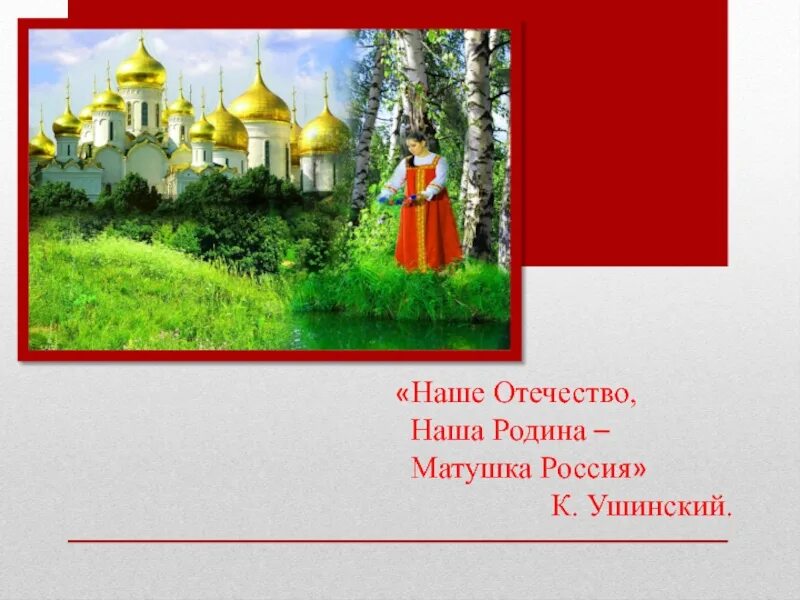 «Наше Отечество,
Наша Родина –
Матушка Россия»
К. Ушинский.